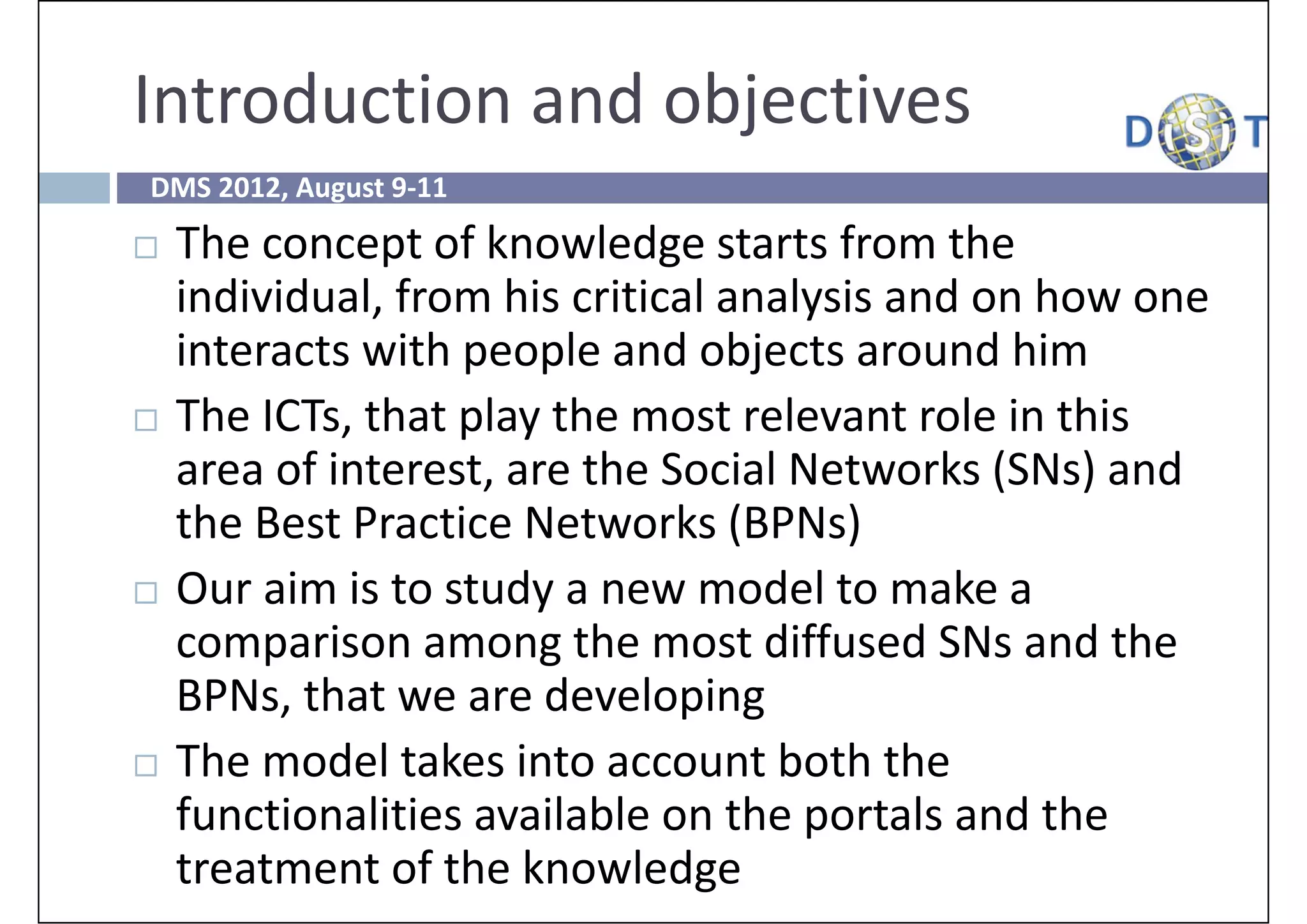 Introduction and objectives

DISIT

DMS 2012, August 9-11

□ The concept of knowledge starts from the individual, from his critical analysis and on how one interacts with people and objects around him

□ The ICTs, that play the most relevant role in this area of interest, are the Social Networks (SNs) and the Best Practice Networks (BPNs)

□ Our aim is to study a new model to make a comparison among the most diffused SNs and the BPNs, that we are developing

□ The model takes into account both the functionalities available on the portals and the treatment of the knowledge